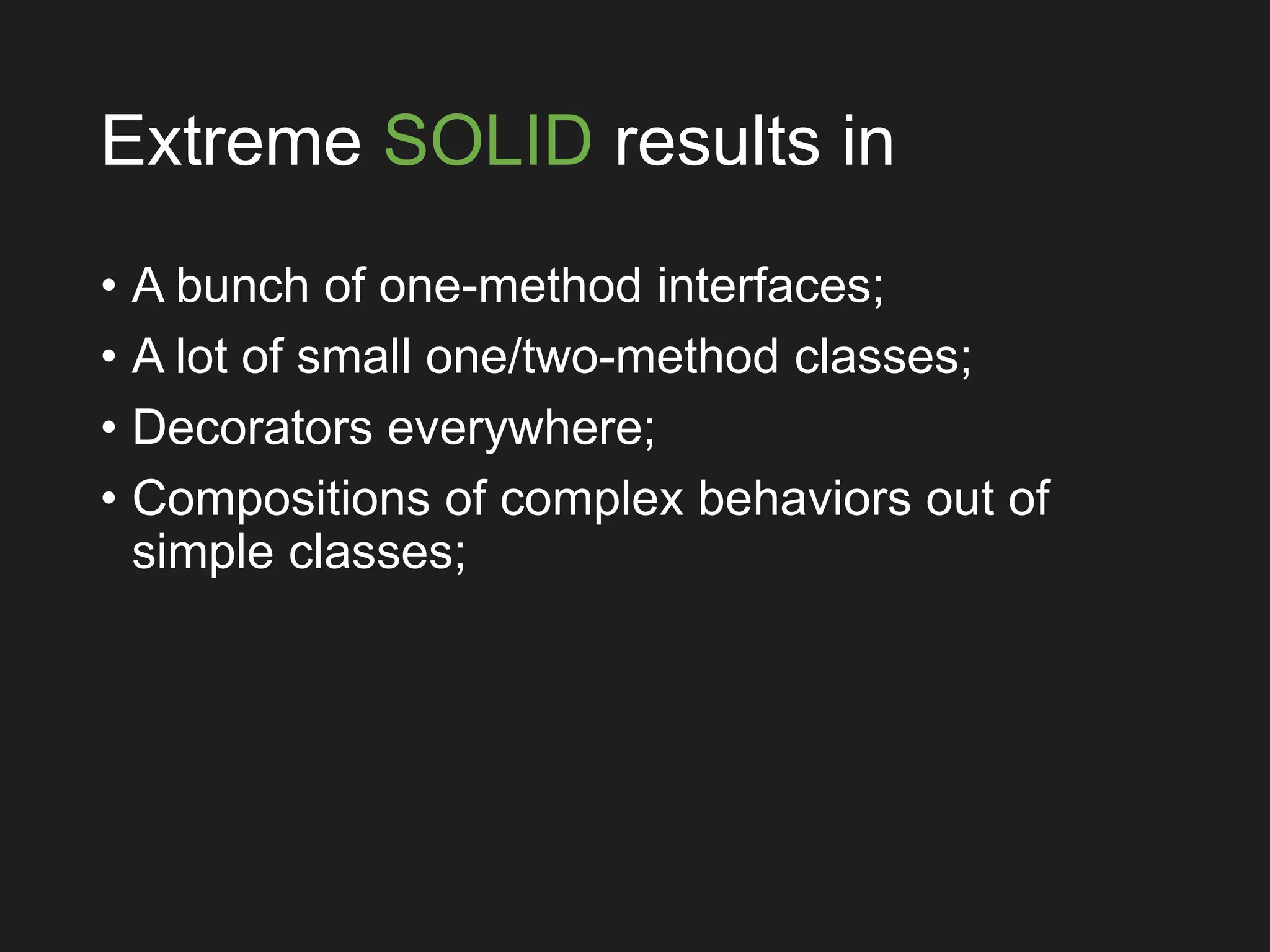 Extreme SOLID results in

• A bunch of one-method interfaces;
• A lot of small one/two-method classes;
• Decorators everywhere;
• Compositions of complex behaviors out of simple classes;